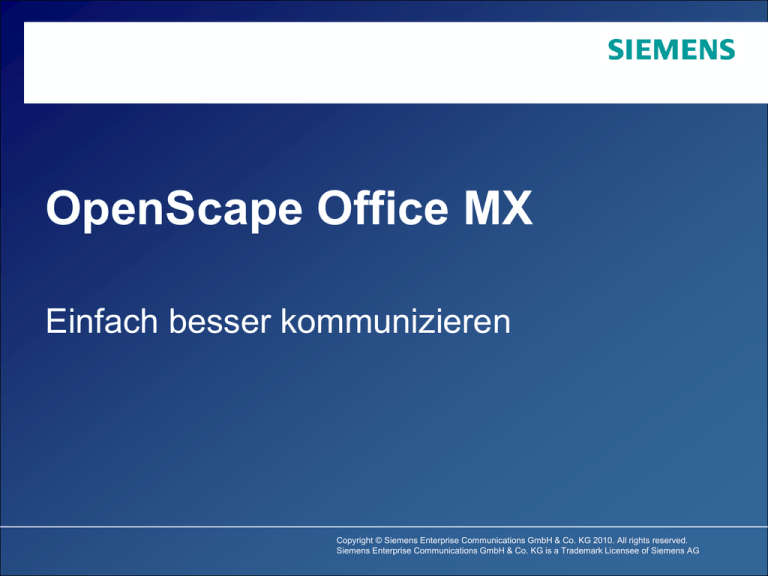 SIEMENS

OpenScape Office MX

Einfach besser kommunizieren

Copyright © Siemens Enterprise Communications GmbH & Co. KG 2010. All rights reserved.
Siemens Enterprise Communications GmbH & Co. KG is a Trademark Licensee of Siemens AG